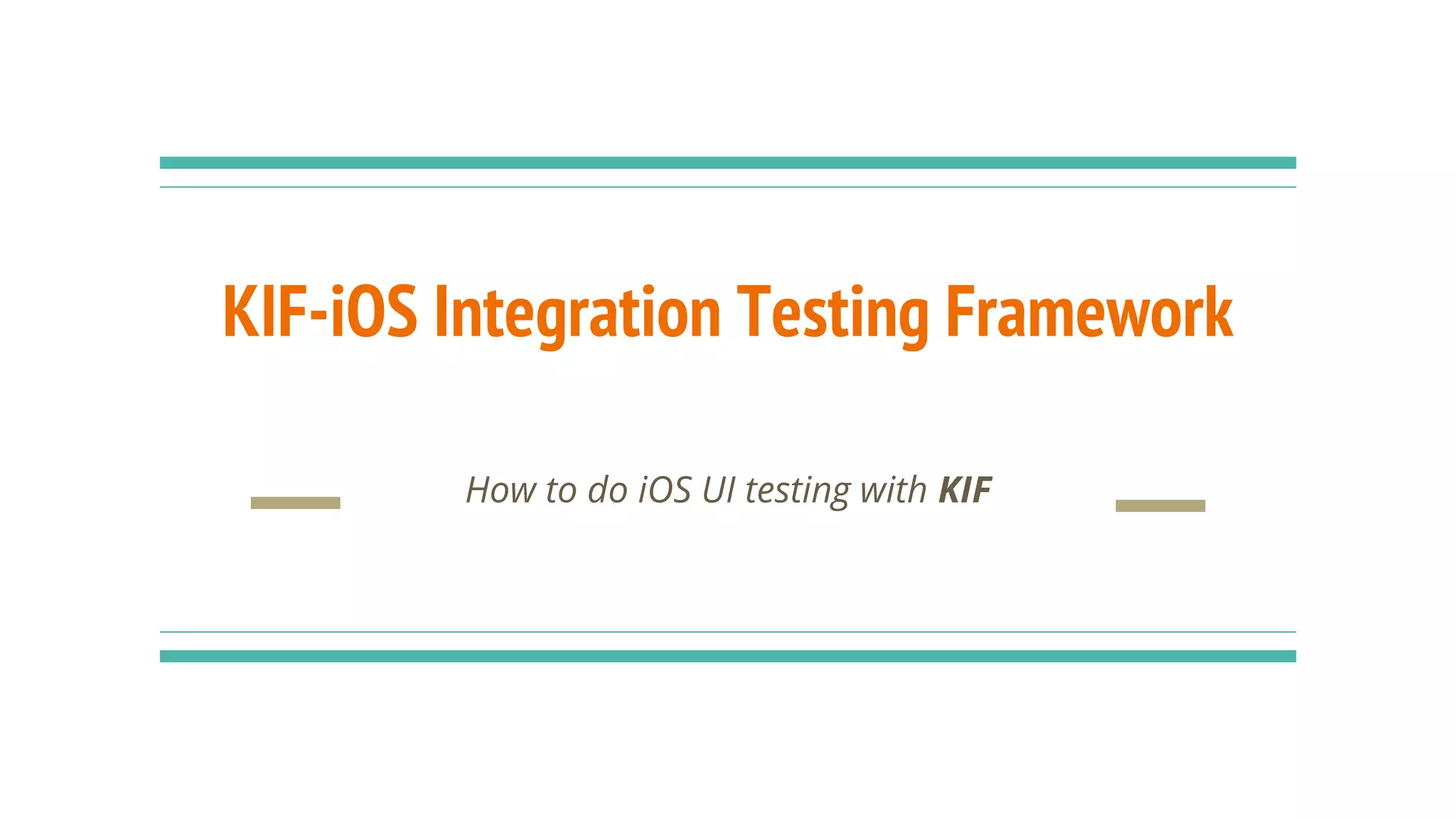 KIF-iOS Integration Testing Framework

How to do iOS UI testing with KIF